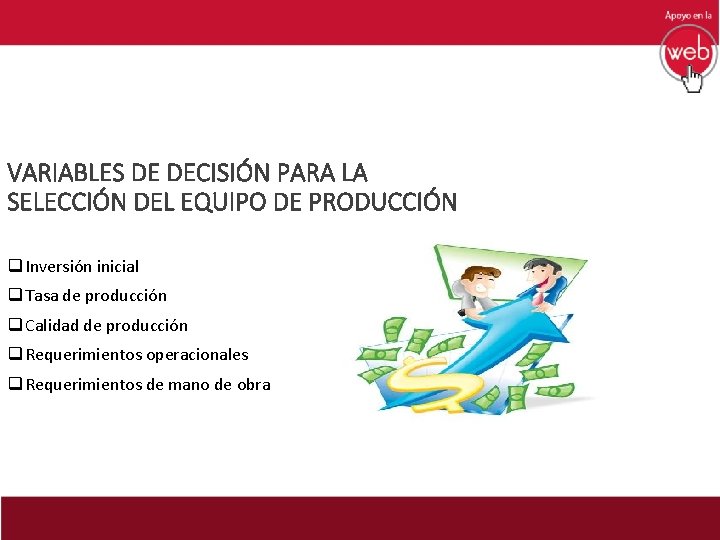 Apoyo en la
web

VARIABLES DE DECISIÓN PARA LA SELECCIÓN DEL EQUIPO DE PRODUCCIÓN

❑ Inversión inicial
❑ Tasa de producción
❑ Calidad de producción
❑ Requerimientos operacionales
❑ Requerimientos de mano de obra